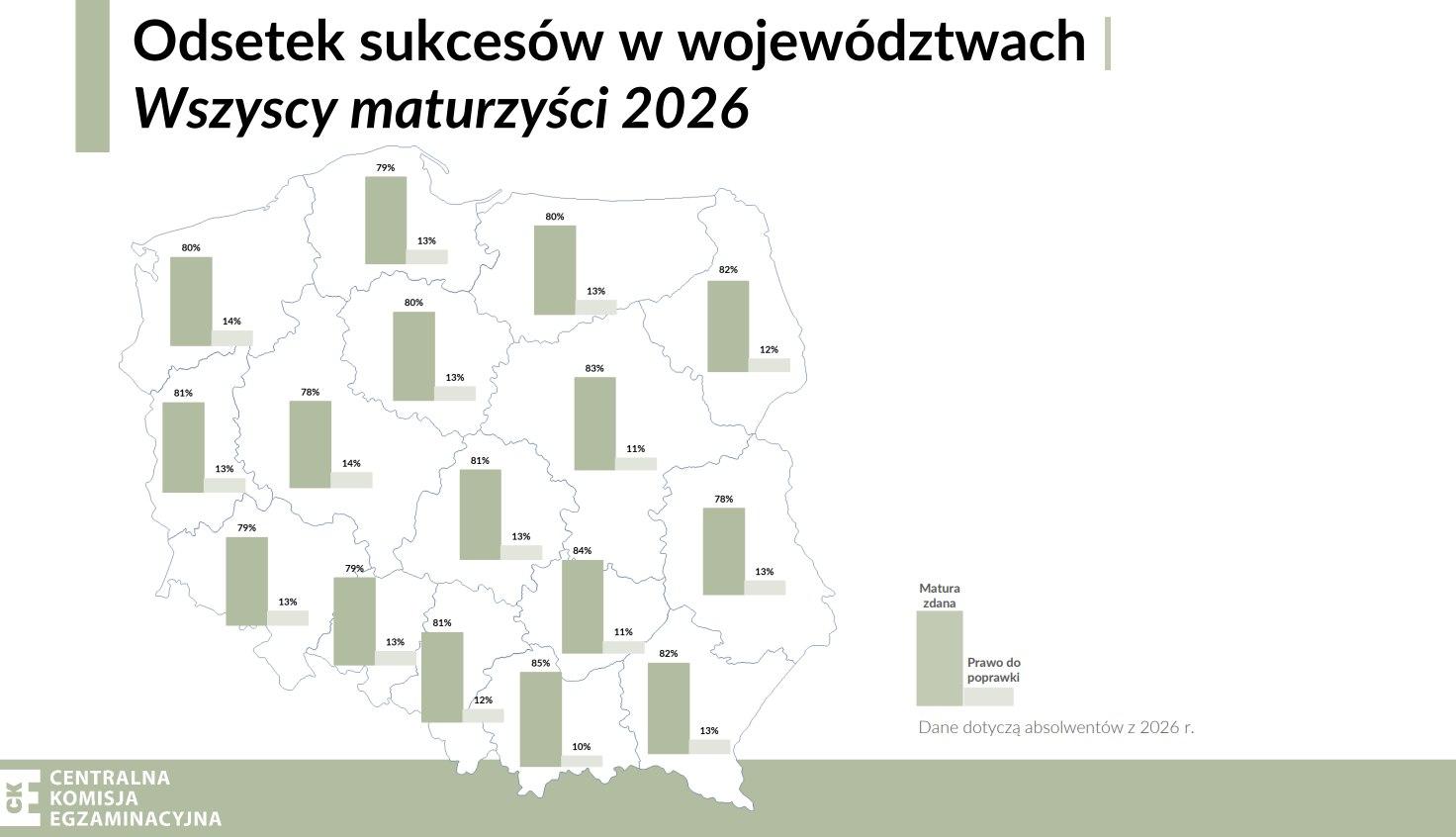 Odsetek sukcesów w województwach |
Wszyscy maturzyści 2026

79%
13%
80%
13%
80%
14%
82%
12%
80%
13%
83%
11%
81%
13%
78%
14%
81%
13%
78%
13%
79%
13%
79%
13%
84%
11%
81%
12%
85%
10%
82%
13%

Matura zdana
Prawo do poprawki
Dane dotyczą absolwentów z 2026 r.

CKE
CENTRALNA
KOMISJA
EGZAMINACYJNA